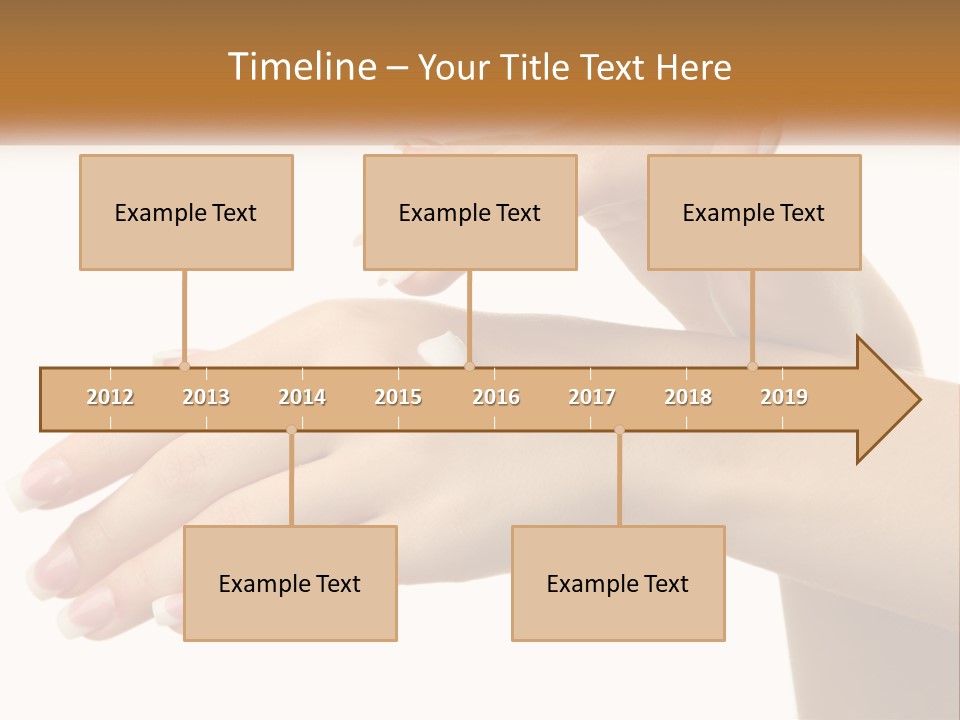 Timeline – Your Title Text Here

Example Text

Example Text

Example Text

2012 2013 2014 2015 2016 2017 2018 2019

Example Text

Example Text